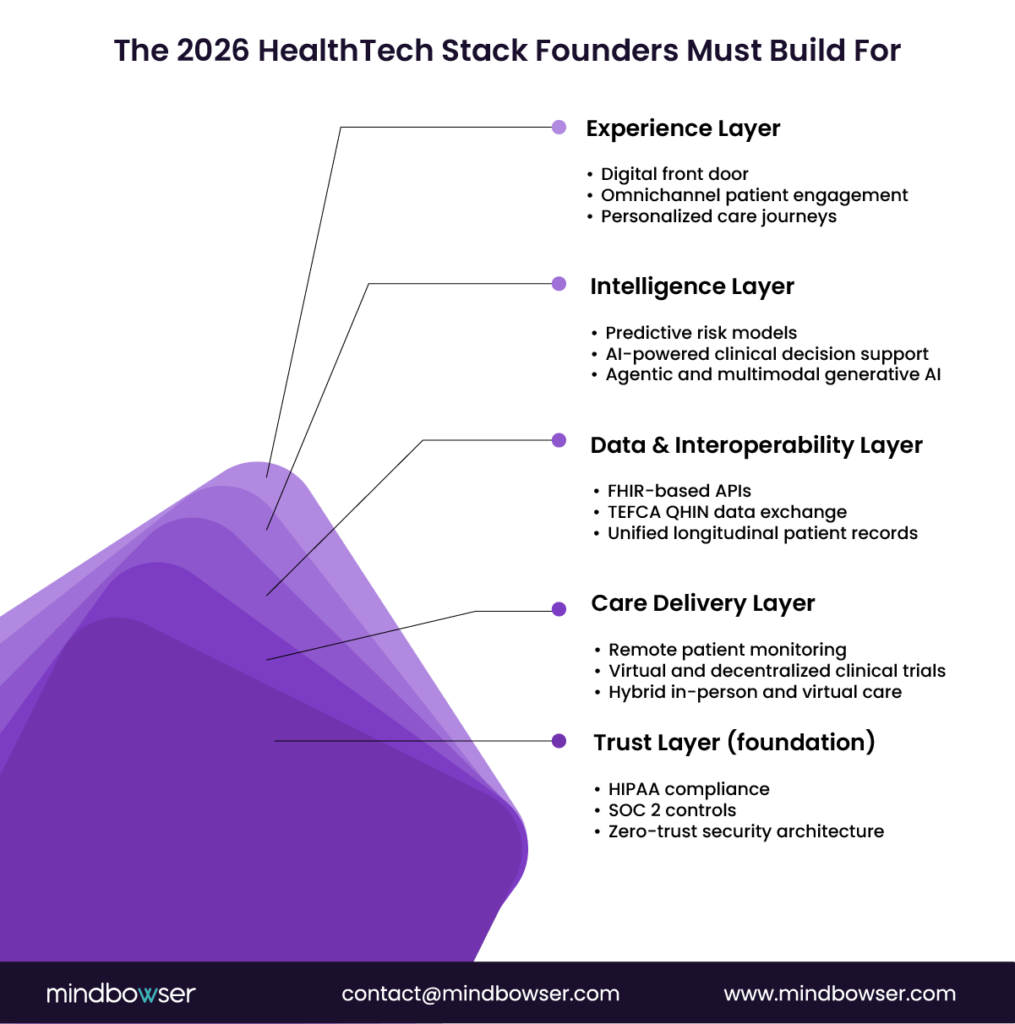 The 2026 HealthTech Stack Founders Must Build For

Experience Layer

• Digital front door
• Omnichannel patient engagement
• Personalized care journeys

Intelligence Layer

• Predictive risk models
• AI-powered clinical decision support
• Agentic and multimodal generative AI

Data & Interoperability Layer

• FHIR-based APIs
• TEFCA QHIN data exchange
• Unified longitudinal patient records

Care Delivery Layer

• Remote patient monitoring
• Virtual and decentralized clinical trials
• Hybrid in-person and virtual care

Trust Layer (foundation)

• HIPAA compliance
• SOC 2 controls
• Zero-trust security architecture

mindbowser contact@mindbowser.com www.mindbowser.com